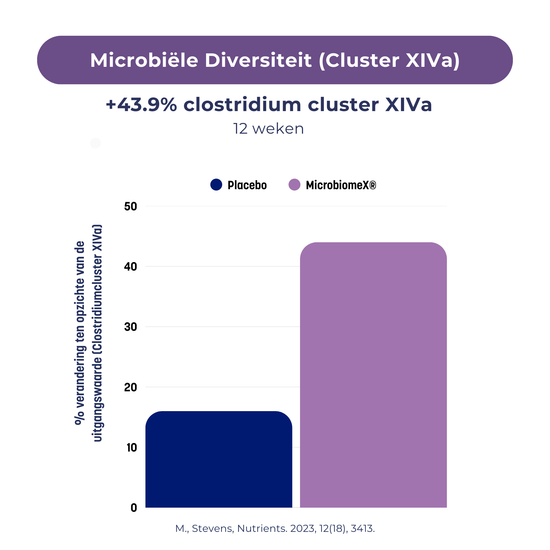 Microbiële Diversiteit (Cluster XIVa)

+43.9% clostridium cluster XIVa
12 weken

Placebo
MicrobiomeX®

% verandering ten opzichte van de uitgangswaarde (Clostridiumcluster XIVa)

50
40
30
20
10
0

M., Stevens, Nutrients. 2023, 12(18), 3413.